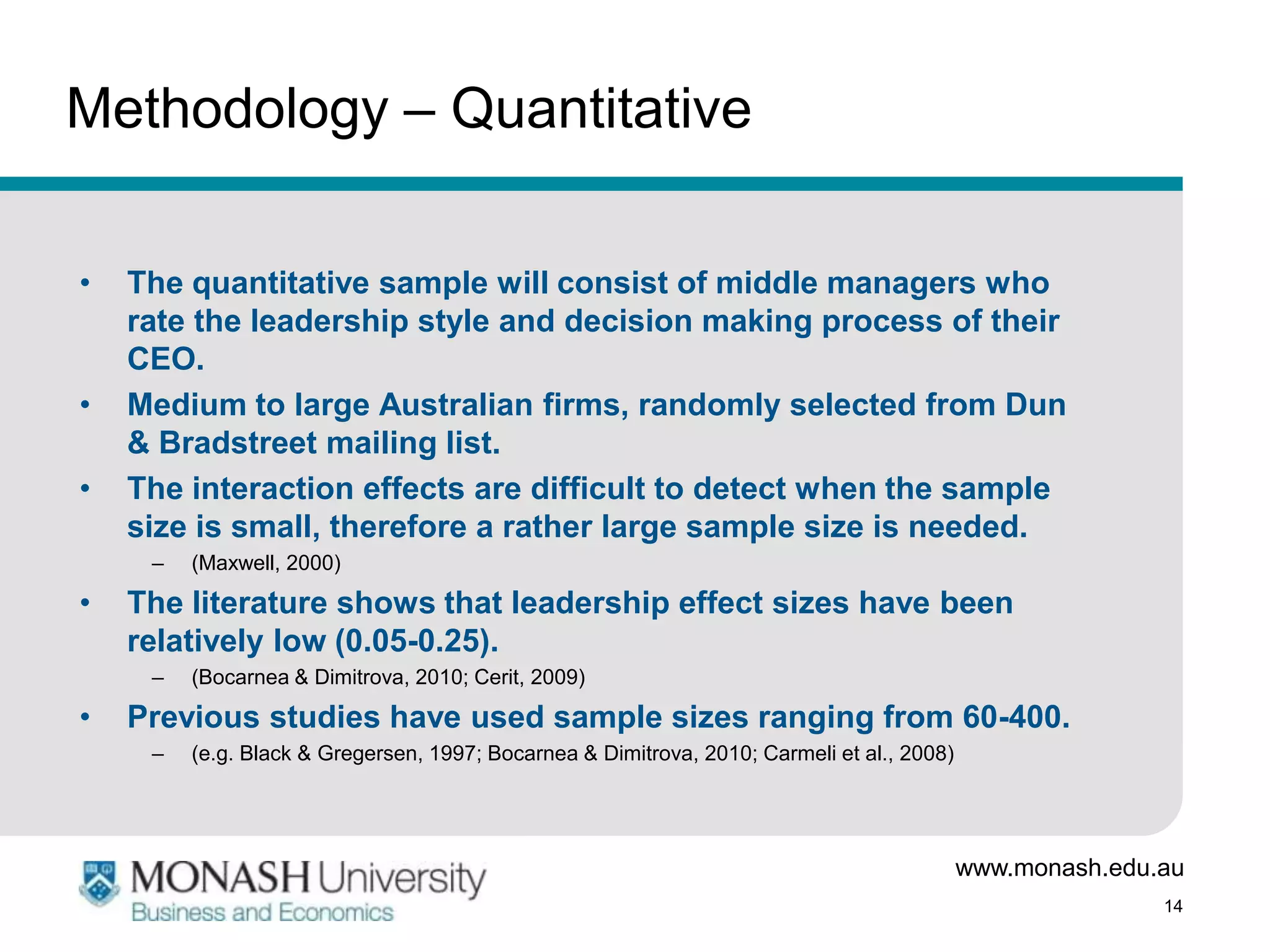 Methodology – Quantitative

• The quantitative sample will consist of middle managers who rate the leadership style and decision making process of their CEO.
• Medium to large Australian firms, randomly selected from Dun & Bradstreet mailing list.
• The interaction effects are difficult to detect when the sample size is small, therefore a rather large sample size is needed.
– (Maxwell, 2000)
• The literature shows that leadership effect sizes have been relatively low (0.05-0.25).
– (Bocarnea & Dimitrova, 2010; Cerit, 2009)
• Previous studies have used sample sizes ranging from 60-400.
– (e.g. Black & Gregersen, 1997; Bocarnea & Dimitrova, 2010; Carmeli et al., 2008)

MONASH University
Business and Economics

www.monash.edu.au

14